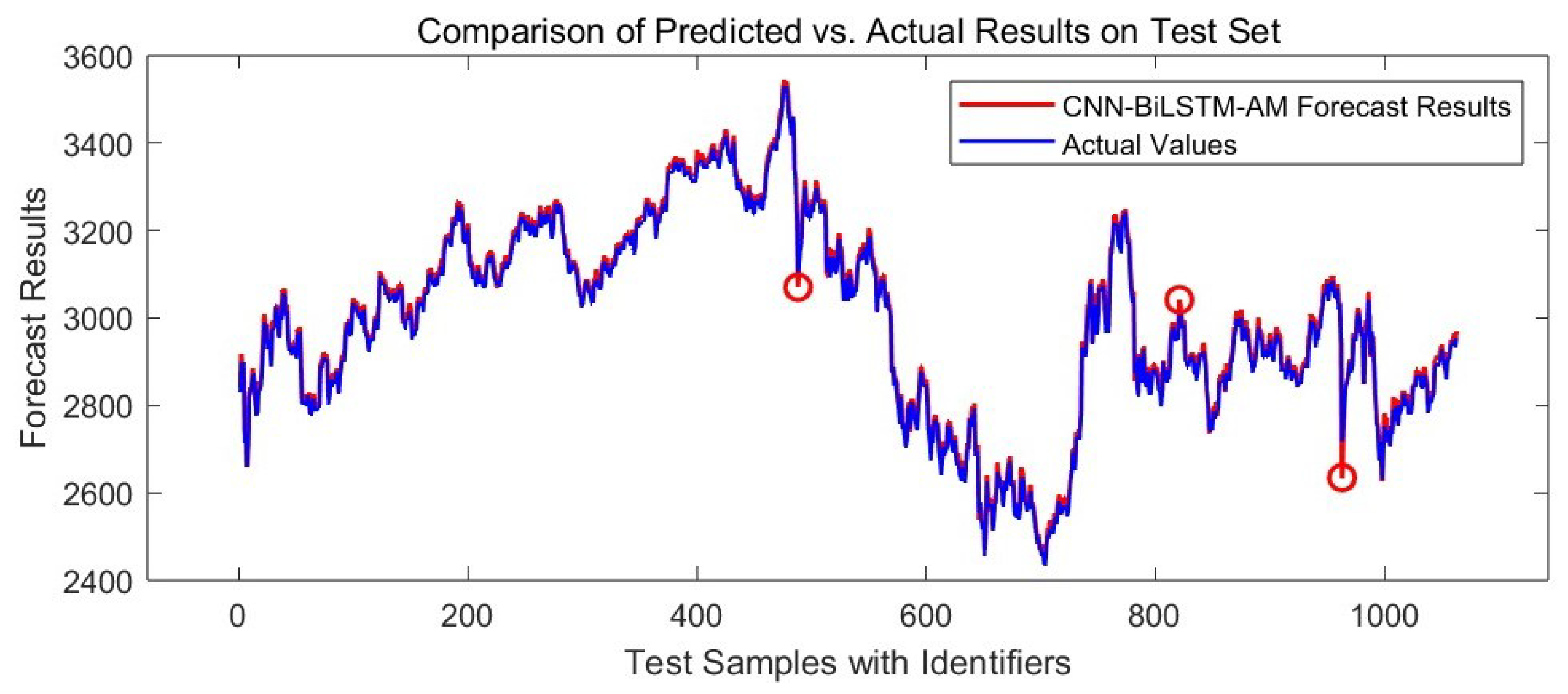 Comparison of Predicted vs. Actual Results on Test Set

CNN-BiLSTM-AM Forecast Results
Actual Values

Forecast Results

3600
3400
3200
3000
2800
2600
2400

0
200
400
600
800
1000

Test Samples with Identifiers